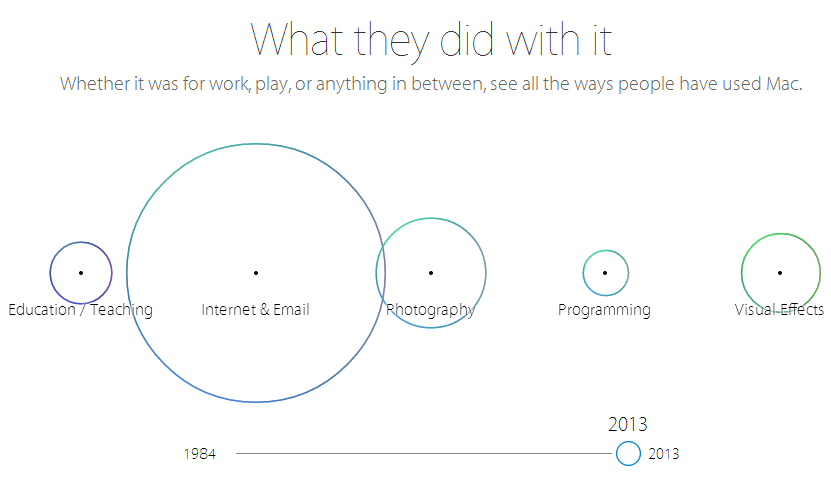 What they did with it

Whether it was for work, play, or anything in between, see all the ways people have used Mac.

Education / Teaching

Internet & Email

Photography

Programming

Visual Effects

2013

1984

2013